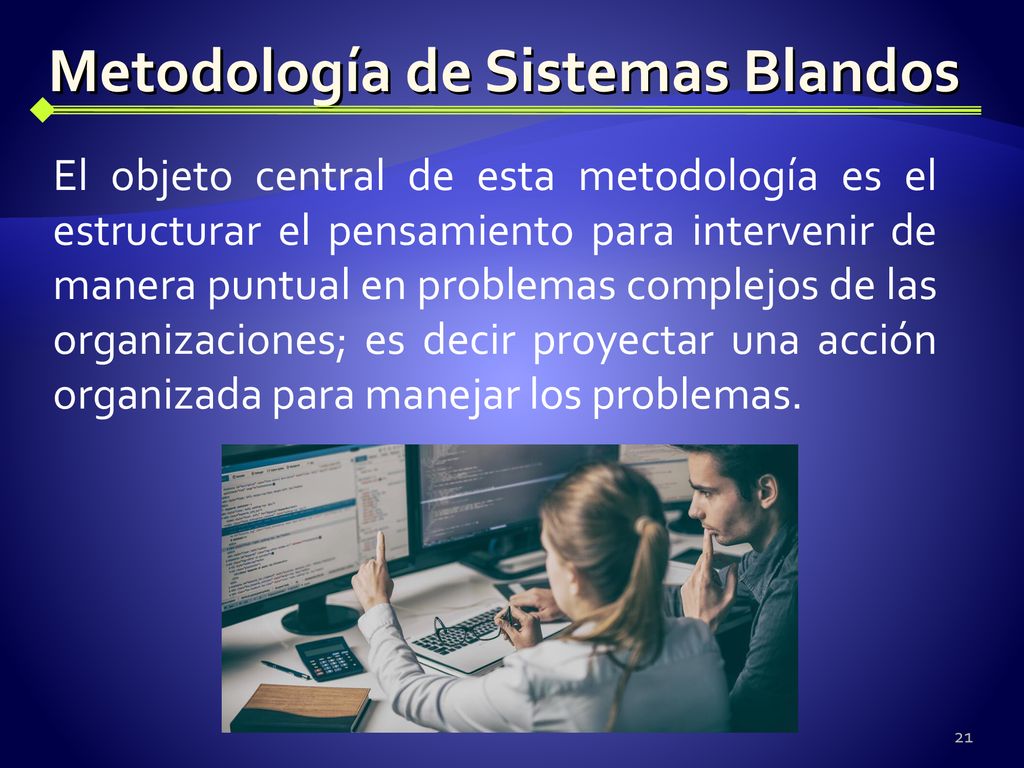 Metodología de Sistemas Blandos

El objeto central de esta metodología es el estructurar el pensamiento para intervenir de manera puntual en problemas complejos de las organizaciones; es decir proyectar una acción organizada para manejar los problemas.

21